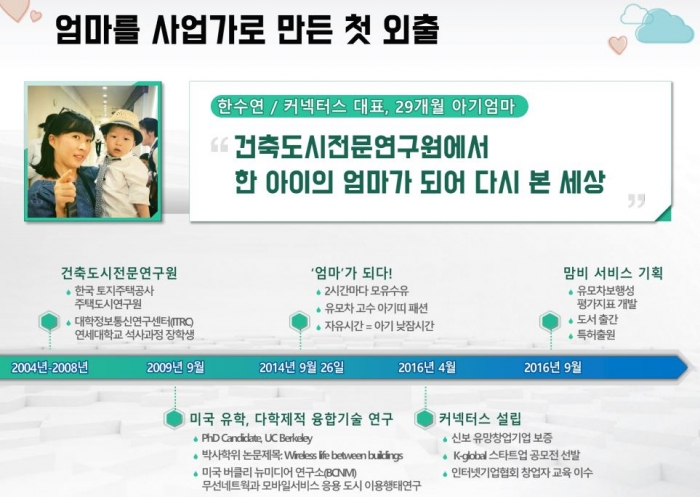 엄마를 사업가로 만든 첫 외출

한수연 / 커넥터스 대표, 29개월 아기엄마

“ 건축도시전문연구원에서 한 아이의 엄마가 되어 다시 본 세상 ”

건축도시전문연구원
• 한국 토지주택공사 주택도시연구원
• 대학정보통신연구센터(ITRC) 연세대학교 석사과정 장학생

‘엄마’가 되다!
• 2시간마다 모유수유
• 유모차 고수 아기띠 패션
• 자유시간 = 아기 낮잠시간

맘비 서비스 기획
• 유모차보행성 평가지표 개발
• 도서 출간
• 특허출원

2004년-2008년
2009년 9월
2014년 9월 26일
2016년 4월
2016년 9월

미국 유학, 다학제적 융합기술 연구
• PhD Candidate, UC Berkeley
• 박사학위 논문제목: Wireless life between buildings
• 미국 버클리 뉴미디어 연구소(BCNM) 무선네트웍과 모바일서비스 응용 도시 이용행태연구

커넥터스 설립
• 신보 유망창업기업 보증
• K-global 스타트업 공모전 선발
• 인터넷기업협회 창업자 교육 이수